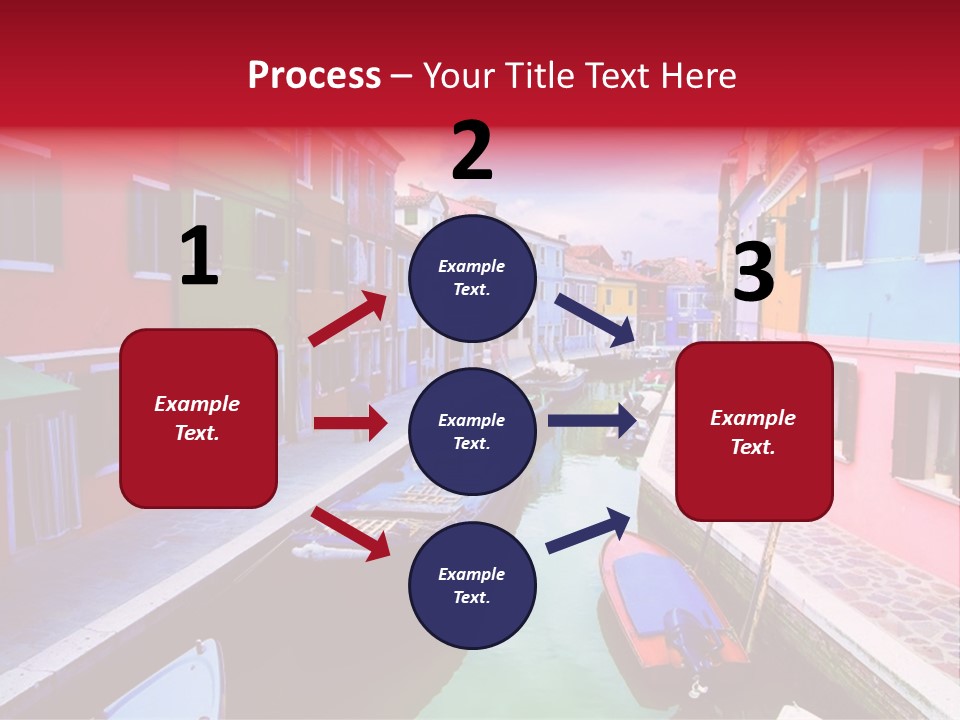 Process – Your Title Text Here

1

Example Text.

2

Example Text.

Example Text.

Example Text.

3

Example Text.